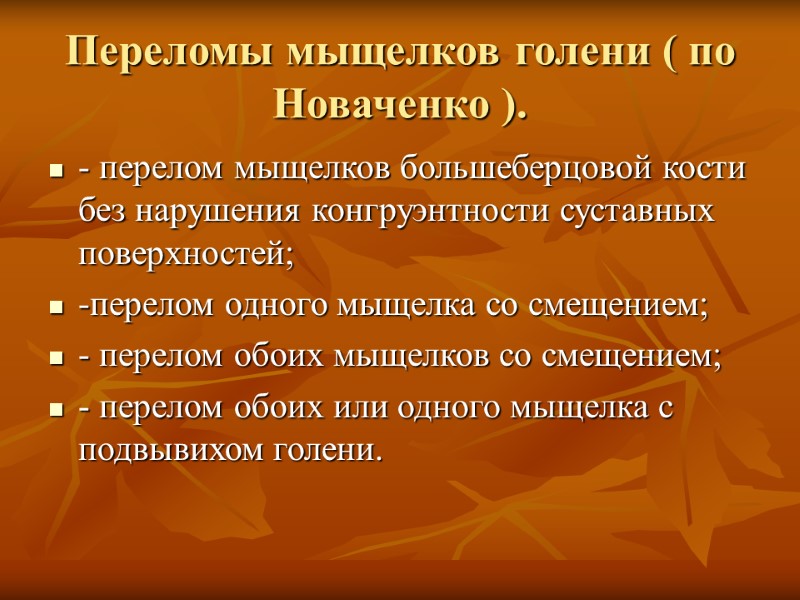 Переломы мыщелков голени ( по Новаченко ).

- перелом мыщелков большеберцовой кости без нарушения конгруэнтности суставных поверхностей;
-перелом одного мыщелка со смещением;
- перелом обоих мыщелков со смещением;
- перелом обоих или одного мыщелка с подвывихом голени.